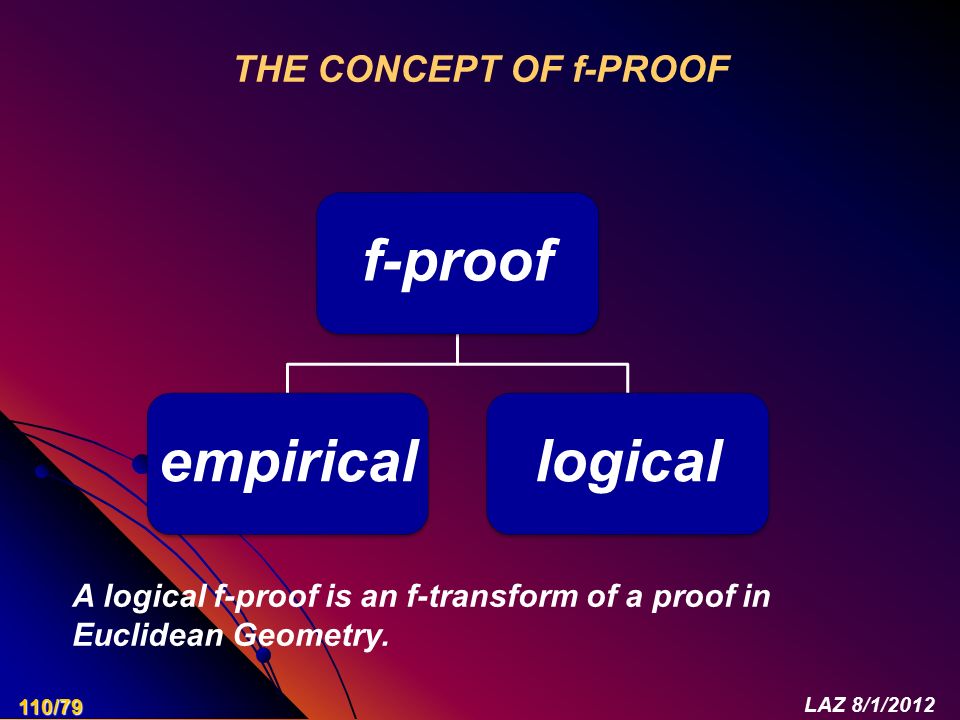 THE CONCEPT OF f-PROOF

f-proof

empirical

logical

A logical f-proof is an f-transform of a proof in Euclidean Geometry.

110/79

LAZ 8/1/2012